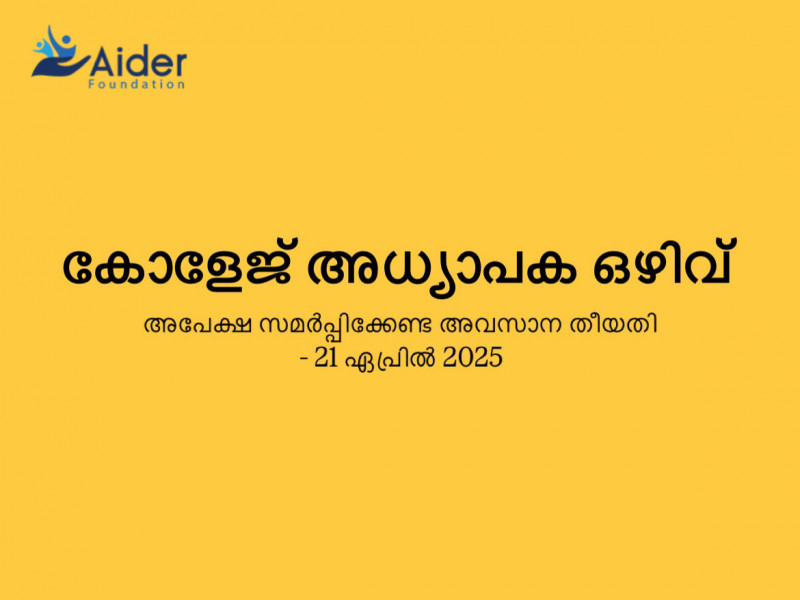 Aider
Foundation

കോളേജ് അധ്യാപക ഒഴിവ്

അപേക്ഷ സമർപ്പിക്കേണ്ട അവസാന തീയതി
- 21 ഏപ്രിൽ 2025